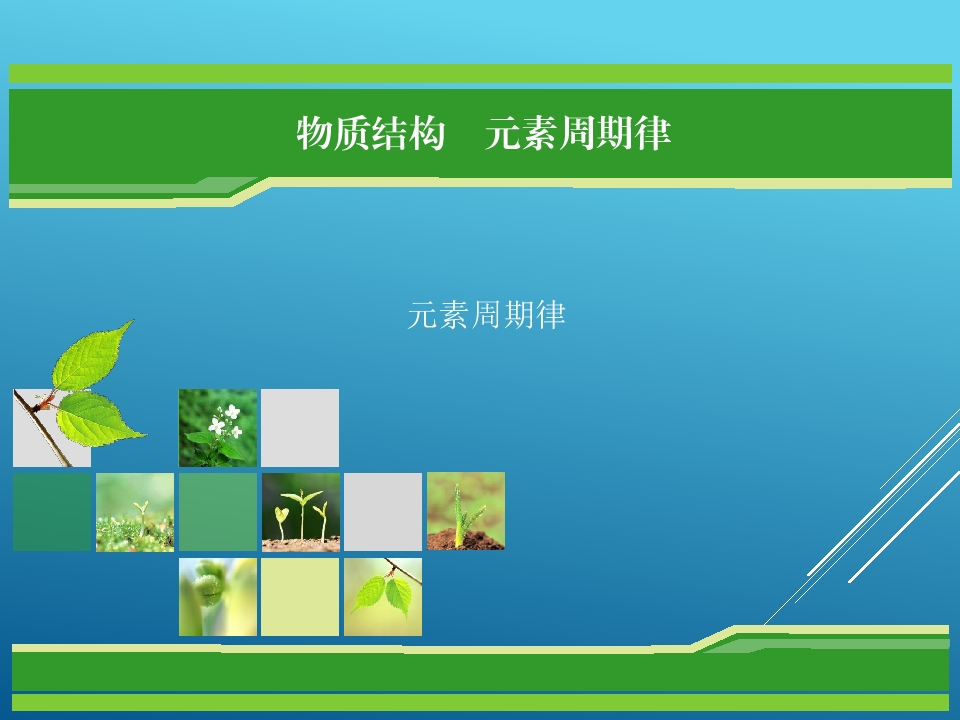 物质结构　元素周期律

元素周期律